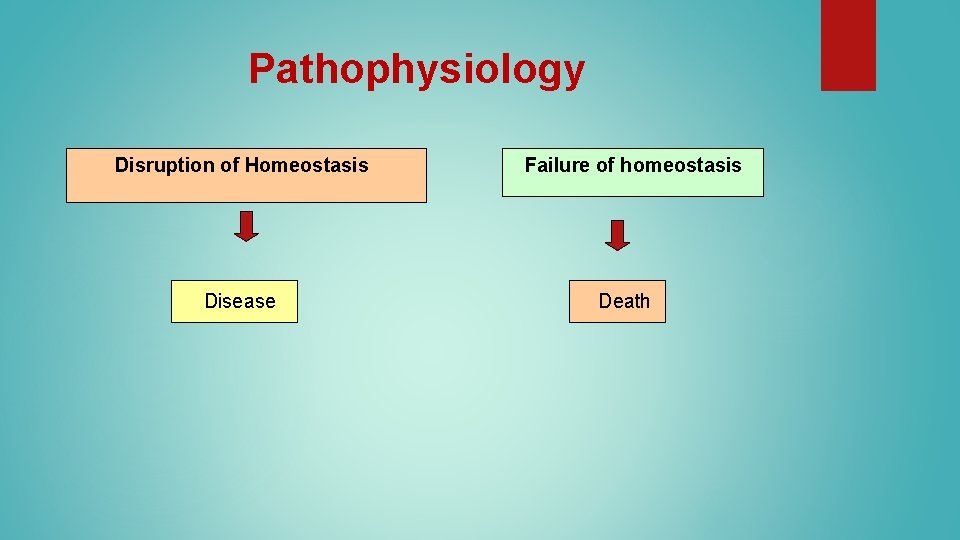 Pathophysiology

Disruption of Homeostasis

Disease

Failure of homeostasis

Death